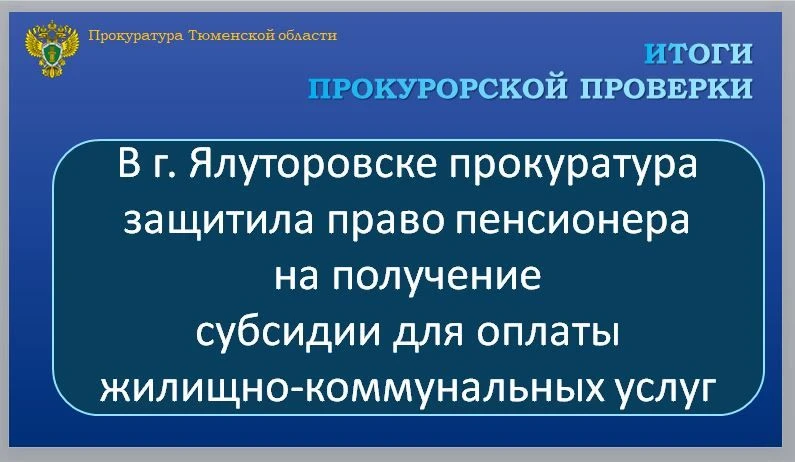 Прокуратура Тюменской области

ИТОГИ
ПРОКУРОРСКОЙ ПРОВЕРКИ

В г. Ялуторовске прокуратура защитила право пенсионера на получение субсидии для оплаты жилищно-коммунальных услуг